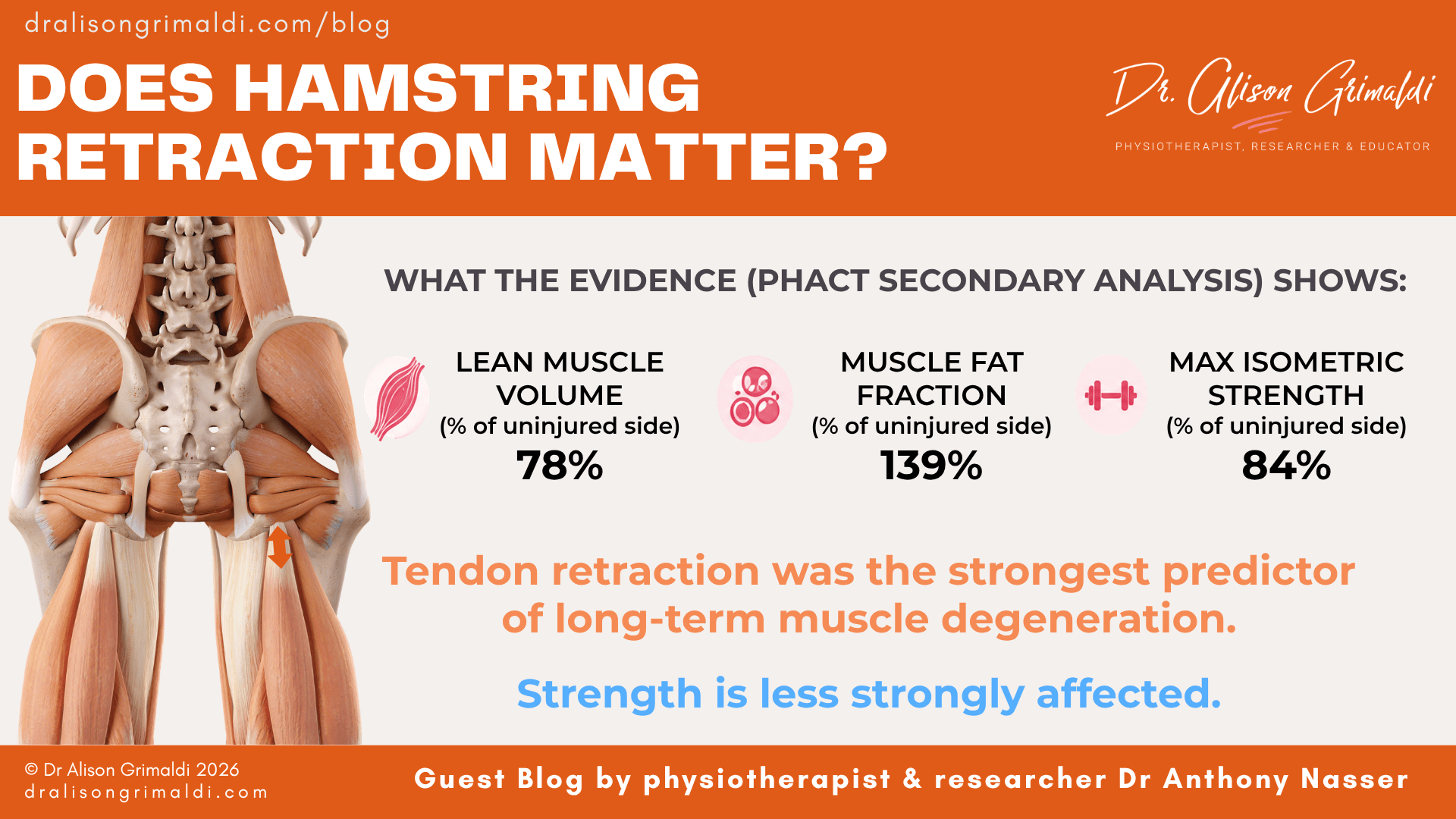 dralisongrimaldi.com/blog

DOES HAMSTRING RETRACTION MATTER?

Dr. Alison Grimaldi
PHYSIOTHERAPIST, RESEARCHER & EDUCATOR

WHAT THE EVIDENCE (PHACT SECONDARY ANALYSIS) SHOWS:

LEAN MUSCLE VOLUME
(% of uninjured side)
78%

MUSCLE FAT FRACTION
(% of uninjured side)
139%

MAX ISOMETRIC STRENGTH
(% of uninjured side)
84%

Tendon retraction was the strongest predictor of long-term muscle degeneration.

Strength is less strongly affected.

© Dr Alison Grimaldi 2026
dralisongrimaldi.com

Guest Blog by physiotherapist & researcher Dr Anthony Nasser